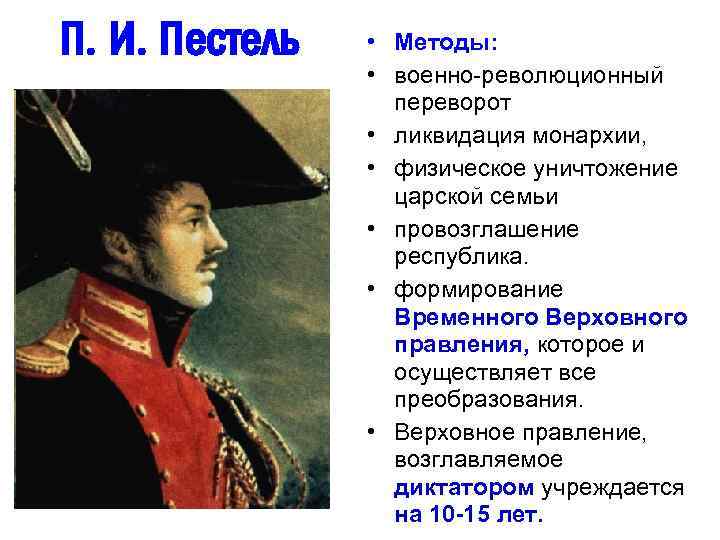 П. И. Пестель

• Методы:
• военно-революционный переворот
• ликвидация монархии,
• физическое уничтожение царской семьи
• провозглашение республика.
• формирование Временного Верховного правления, которое и осуществляет все преобразования.
• Верховное правление, возглавляемое диктатором учреждается на 10-15 лет.